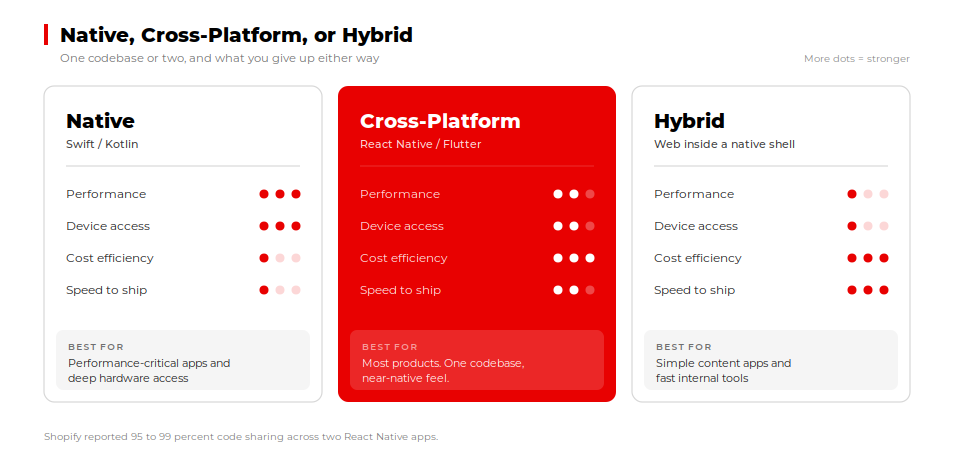 Native, Cross-Platform, or Hybrid

One codebase or two, and what you give up either way

More dots = stronger

Native
Swift / Kotlin

Performance
Device access
Cost efficiency
Speed to ship

BEST FOR
Performance-critical apps and deep hardware access

Cross-Platform
React Native / Flutter

Performance
Device access
Cost efficiency
Speed to ship

BEST FOR
Most products. One codebase, near-native feel.

Hybrid
Web inside a native shell

Performance
Device access
Cost efficiency
Speed to ship

BEST FOR
Simple content apps and fast internal tools

Shopify reported 95 to 99 percent code sharing across two React Native apps.